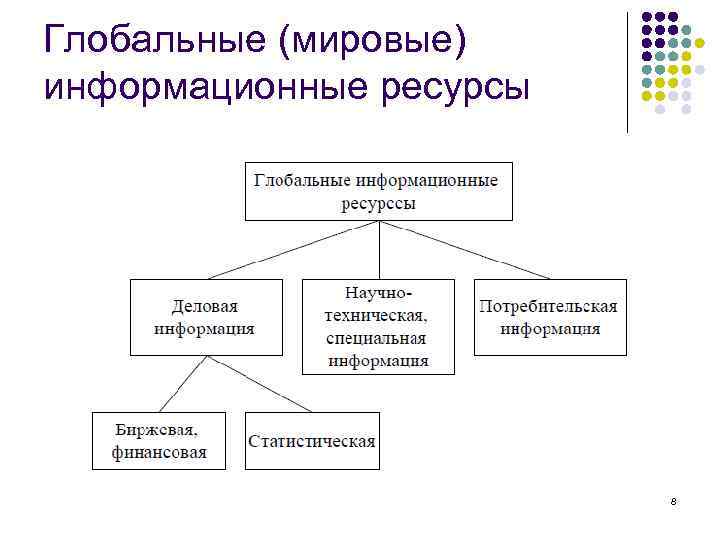 Глобальные (мировые) информационные ресурсы

Глобальные информационные ресурссы

Деловая информация

Научно-техническая, специальная информация

Потребительская информация

Биржевая, финансовая

Статистическая

8